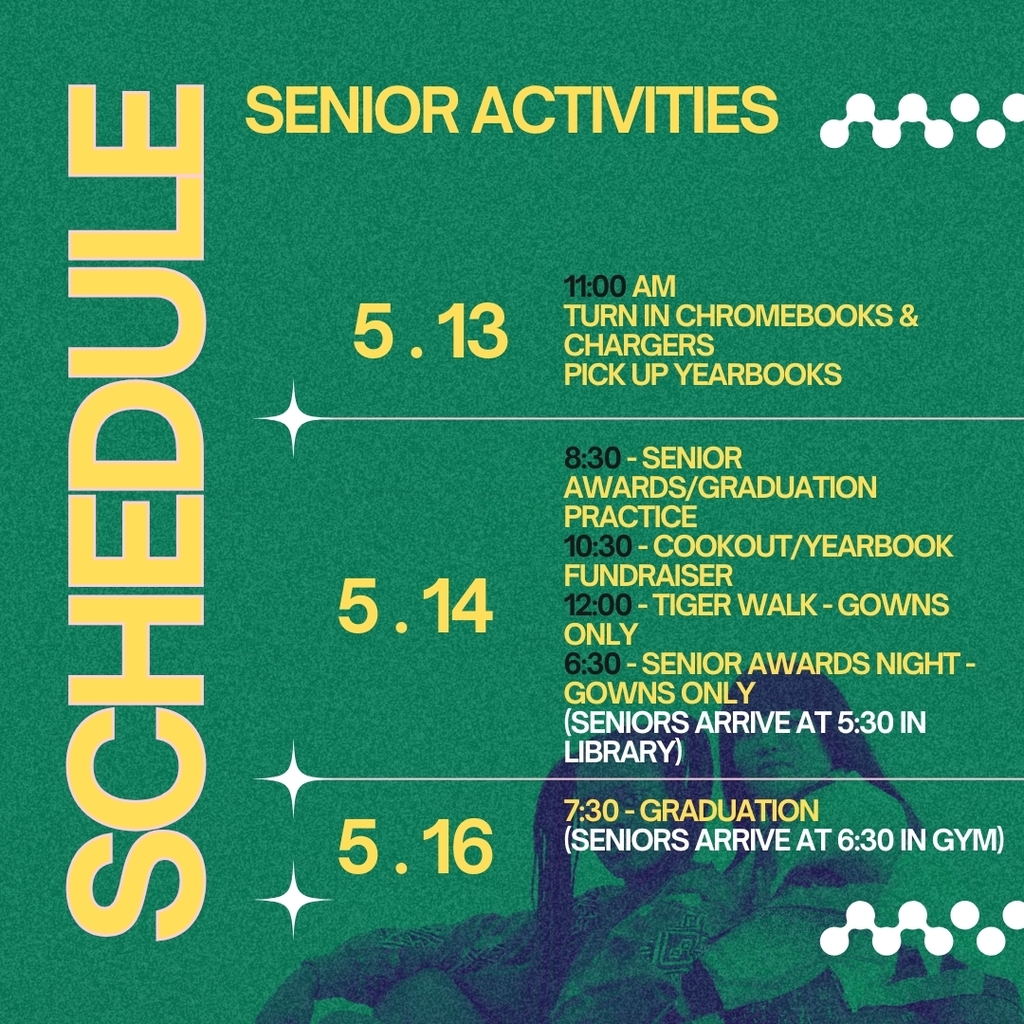 SCHEDULE

SENIOR ACTIVITIES

5 . 13

11:00 AM
TURN IN CHROMEBOOKS & CHARGERS
PICK UP YEARBOOKS

5 . 14

8:30 - SENIOR AWARDS/GRADUATION PRACTICE
10:30 - COOKOUT/YEARBOOK FUNDRAISER
12:00 - TIGER WALK - GOWNS ONLY
6:30 - SENIOR AWARDS NIGHT - GOWNS ONLY
(SENIORS ARRIVE AT 5:30 IN LIBRARY)

5 . 16

7:30 - GRADUATION
(SENIORS ARRIVE AT 6:30 IN GYM)